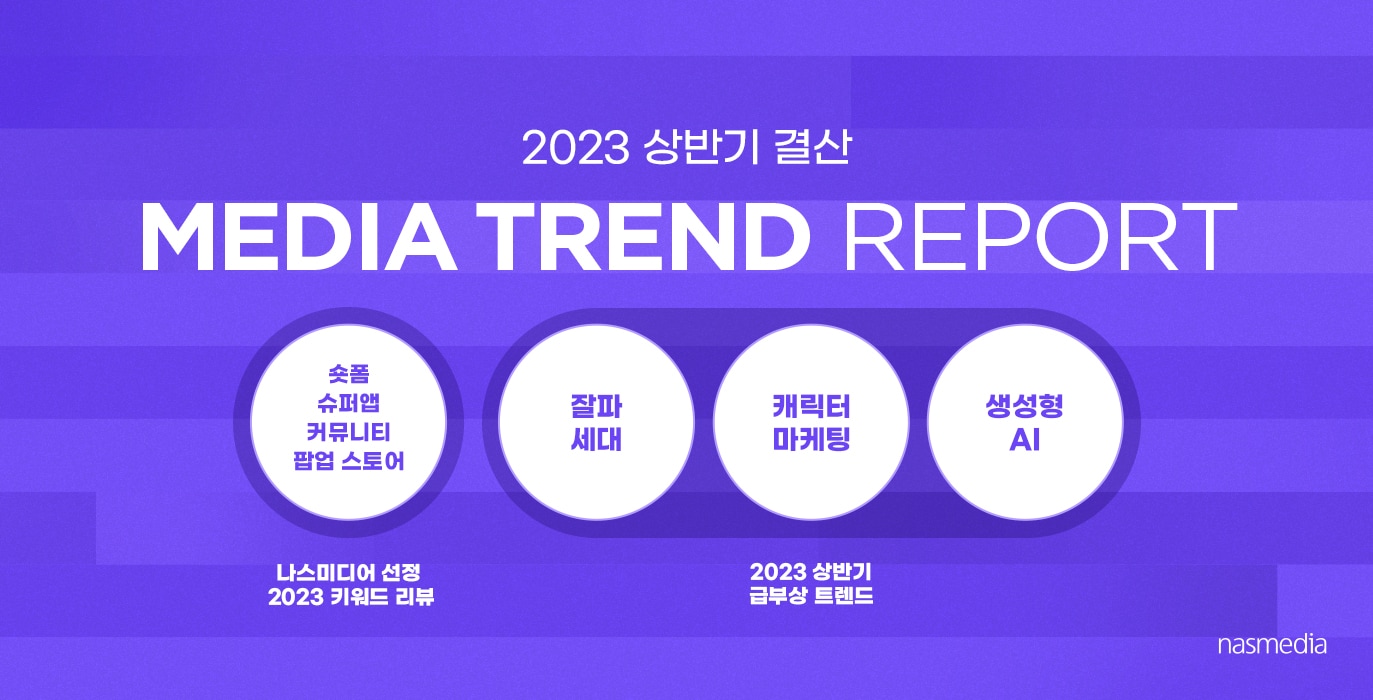 2023 상반기 결산

MEDIA TREND REPORT

숏폼
슈퍼앱
커뮤니티
팝업 스토어

잘파
세대

캐릭터
마케팅

생성형
AI

나스미디어 선정
2023 키워드 리뷰

2023 상반기
급부상 트렌드

nasmedia